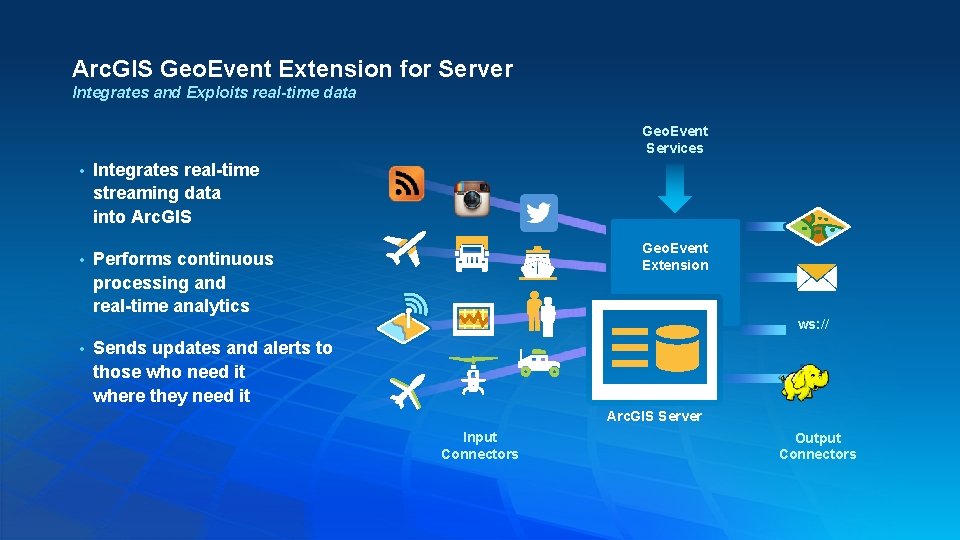 ArcGIS GeoEvent Extension for Server
Integrates and Exploits real-time data

• Integrates real-time streaming data into ArcGIS

• Performs continuous processing and real-time analytics

• Sends updates and alerts to those who need it where they need it

GeoEvent Services

GeoEvent Extension

ws://

ArcGIS Server

Input Connectors

Output Connectors